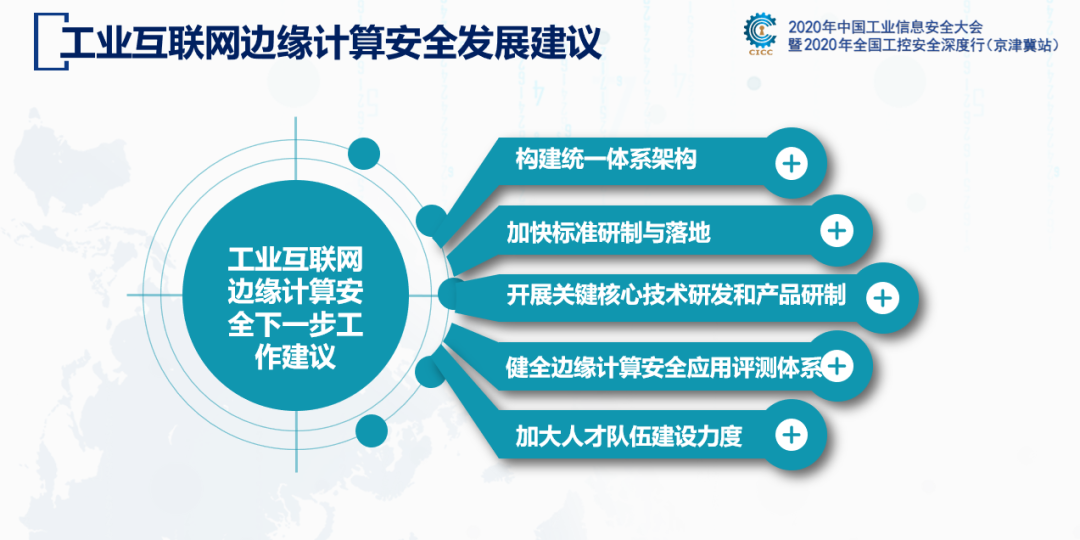 工业互联网边缘计算安全发展建议

CICC 2020年中国工业信息安全大会
暨2020年全国工控安全深度行（京津冀站）

工业互联网边缘计算安全下一步工作建议

构建统一体系架构 +

加快标准研制与落地 +

开展关键核心技术研发和产品研制 +

健全边缘计算安全应用评测体系 +

加大人才队伍建设力度 +